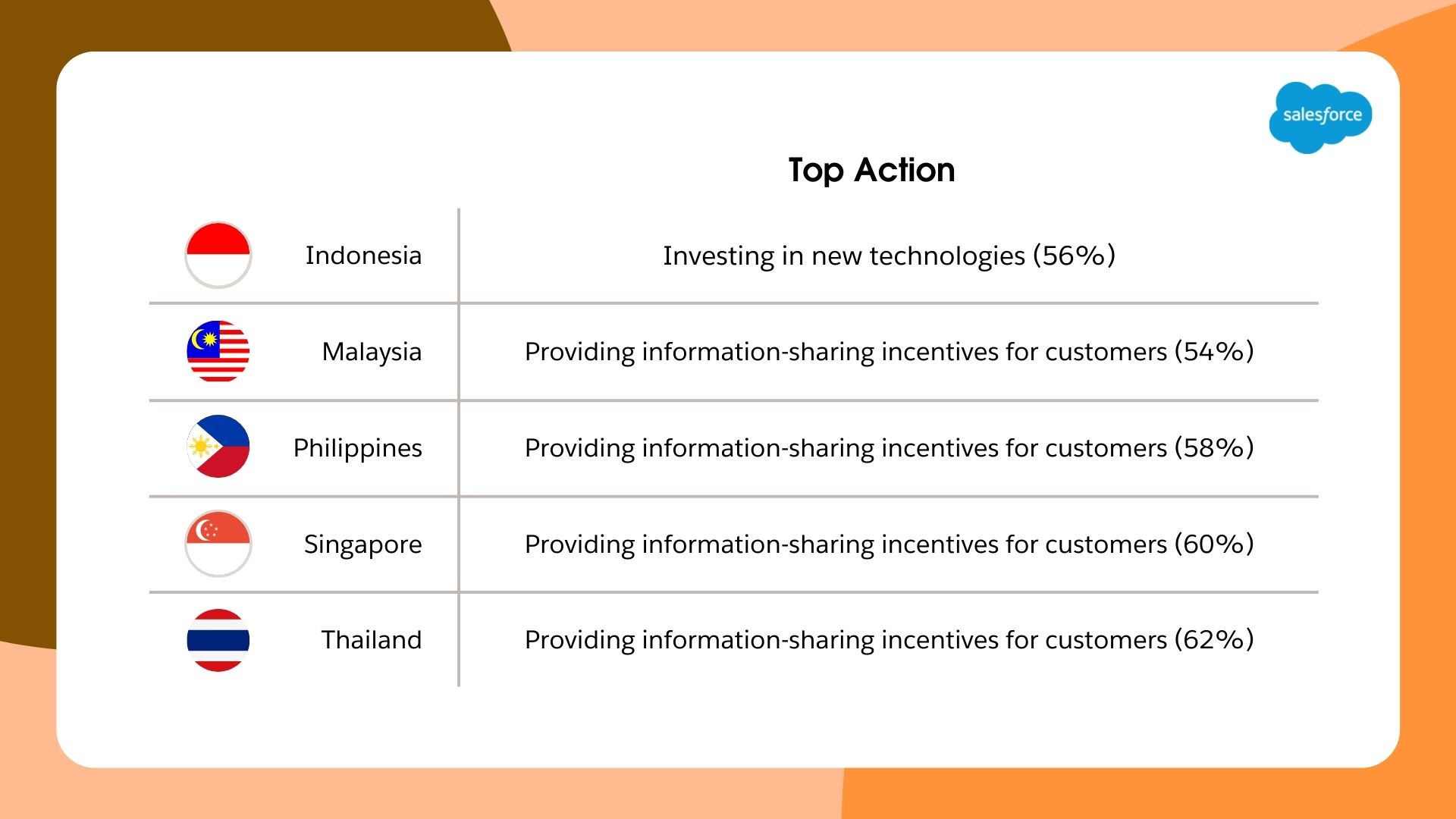 salesforce

| | Top Action |
|---|---|
| Indonesia | Investing in new technologies (56%) |
| Malaysia | Providing information-sharing incentives for customers (54%) |
| Philippines | Providing information-sharing incentives for customers (58%) |
| Singapore | Providing information-sharing incentives for customers (60%) |
| Thailand | Providing information-sharing incentives for customers (62%) |